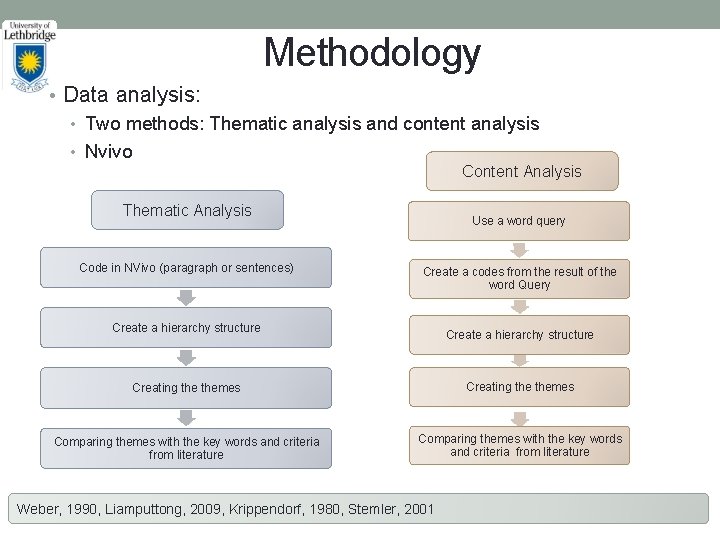 University of Lethbridge

Methodology

• Data analysis:
  • Two methods: Thematic analysis and content analysis
  • Nvivo

Thematic Analysis

Code in NVivo (paragraph or sentences)

Create a hierarchy structure

Creating the themes

Comparing themes with the key words and criteria from literature

Content Analysis

Use a word query

Create a codes from the result of the word Query

Create a hierarchy structure

Creating the themes

Comparing themes with the key words and criteria from literature

Weber, 1990, Liamputtong, 2009, Krippendorf, 1980, Stemler, 2001